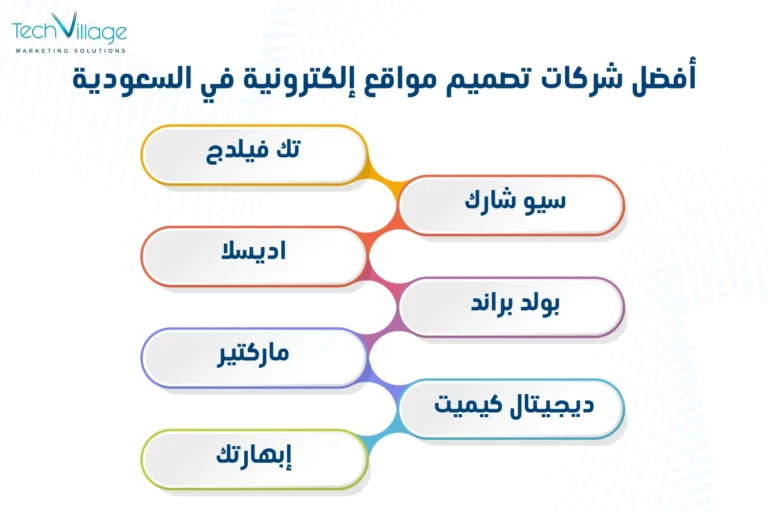 TechVillage
MARKETING SOLUTIONS

أفضل شركات تصميم مواقع إلكترونية في السعودية

تك فيلدج
سيو شارك
اديسلا
بولد براند
ماركتير
ديجيتال كيميت
إبهارتك